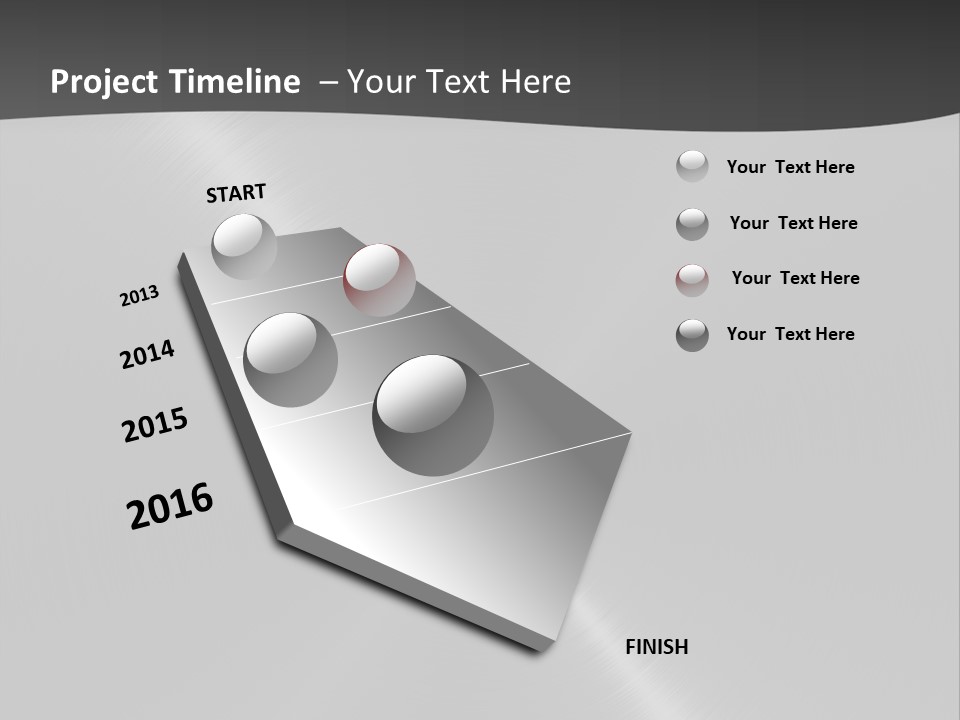 Project Timeline – Your Text Here

START

2013

2014

2015

2016

FINISH

Your Text Here

Your Text Here

Your Text Here

Your Text Here